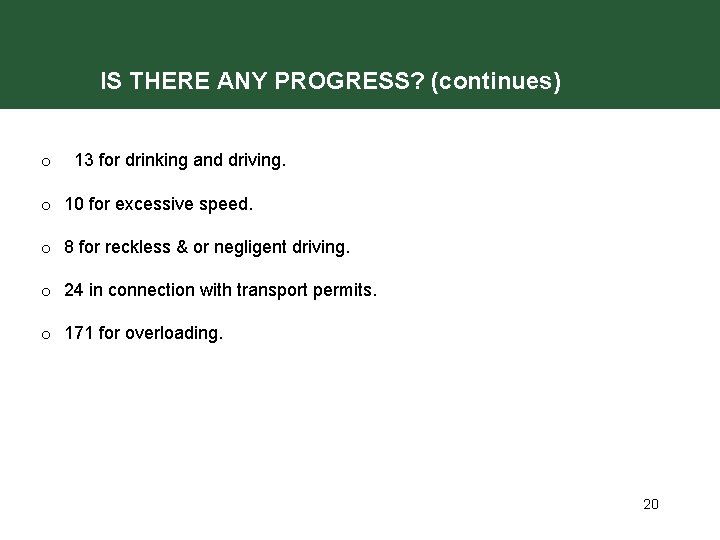 IS THERE ANY PROGRESS? (continues)

o 13 for drinking and driving.

o 10 for excessive speed.

o 8 for reckless & or negligent driving.

o 24 in connection with transport permits.

o 171 for overloading.

20